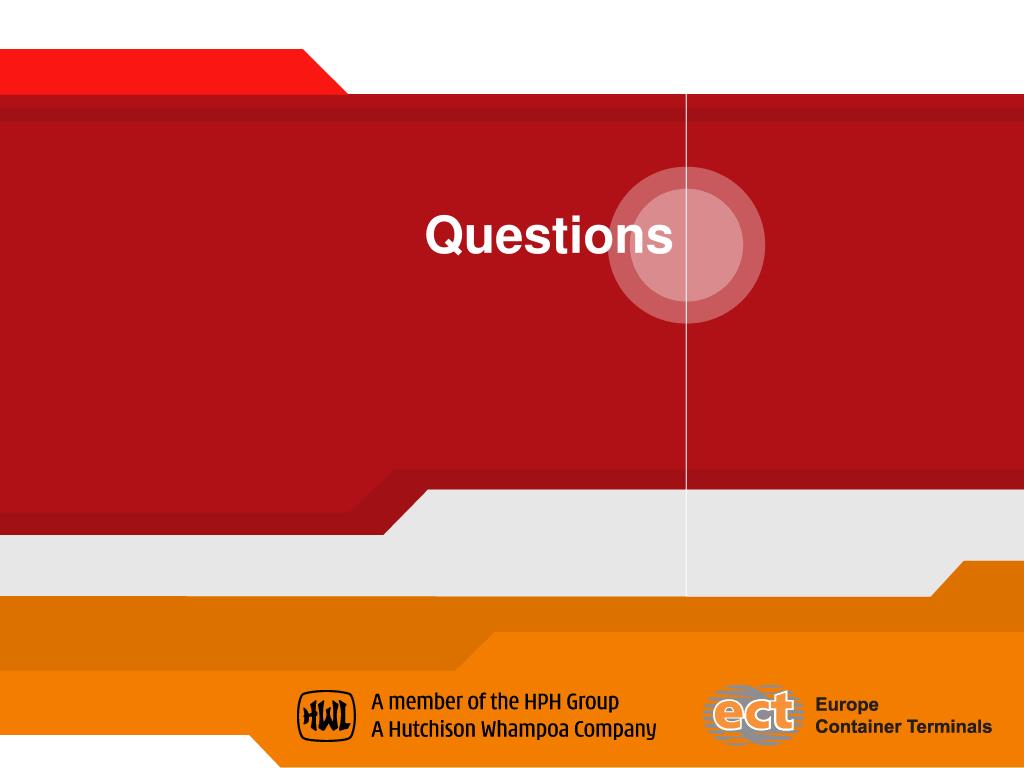 Questions

HWL A member of the HPH Group
A Hutchison Whampoa Company

ect Europe Container Terminals